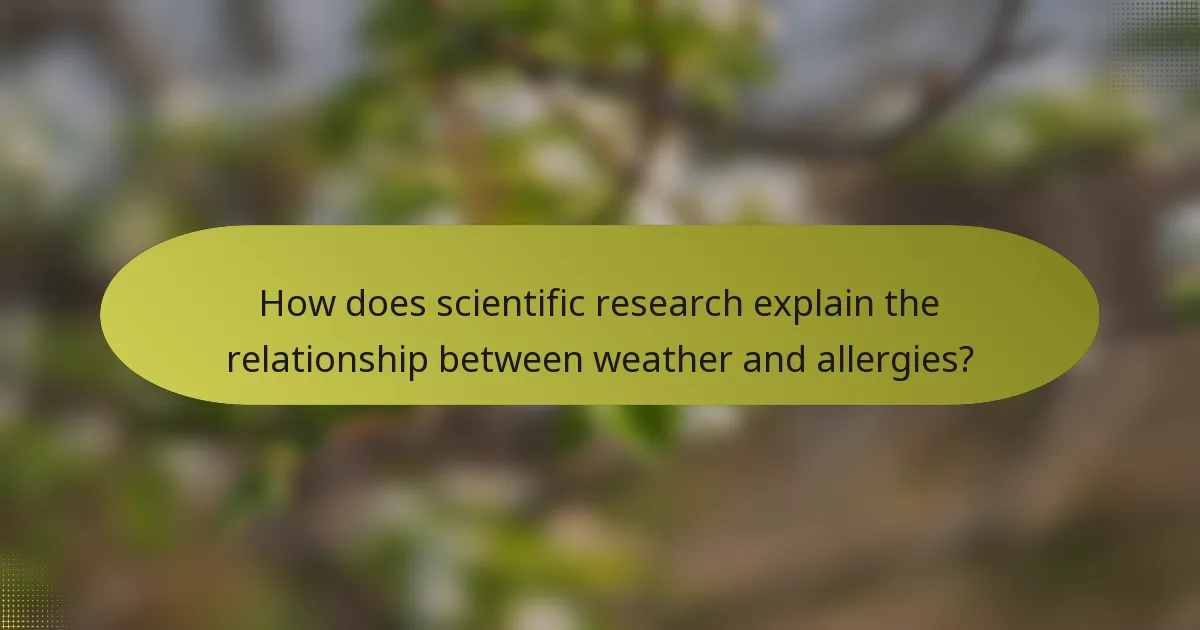 How does scientific research explain the relationship between weather and allergies?